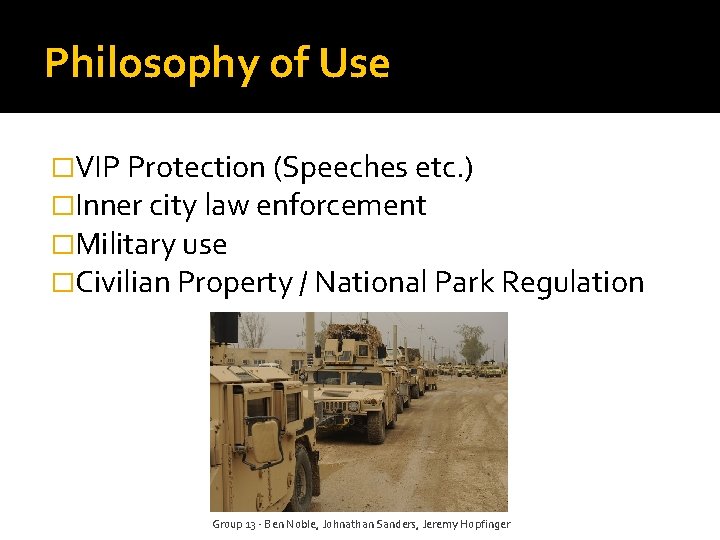 Philosophy of Use

□VIP Protection (Speeches etc.)
□Inner city law enforcement
□Military use
□Civilian Property / National Park Regulation

Group 13 - Ben Noble, Johnathan Sanders, Jeremy Hopfinger